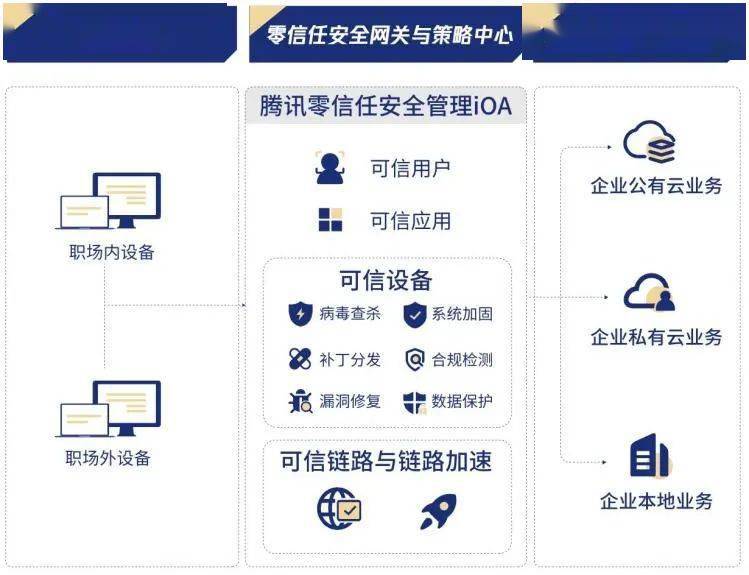 零信任安全网关与策略中心

职场内设备

职场外设备

腾讯零信任安全管理iOA

可信用户

可信应用

可信设备

病毒查杀
系统加固
补丁分发
合规检测
漏洞修复
数据保护

可信链路与链路加速

企业公有云业务

企业私有云业务

企业本地业务